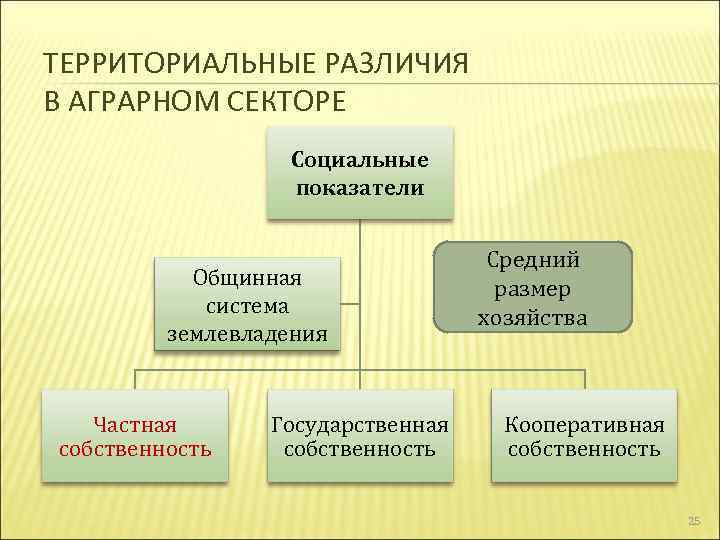 ТЕРРИТОРИАЛЬНЫЕ РАЗЛИЧИЯ В АГРАРНОМ СЕКТОРЕ

Социальные показатели

Общинная система землевладения

Средний размер хозяйства

Частная собственность

Государственная собственность

Кооперативная собственность

25